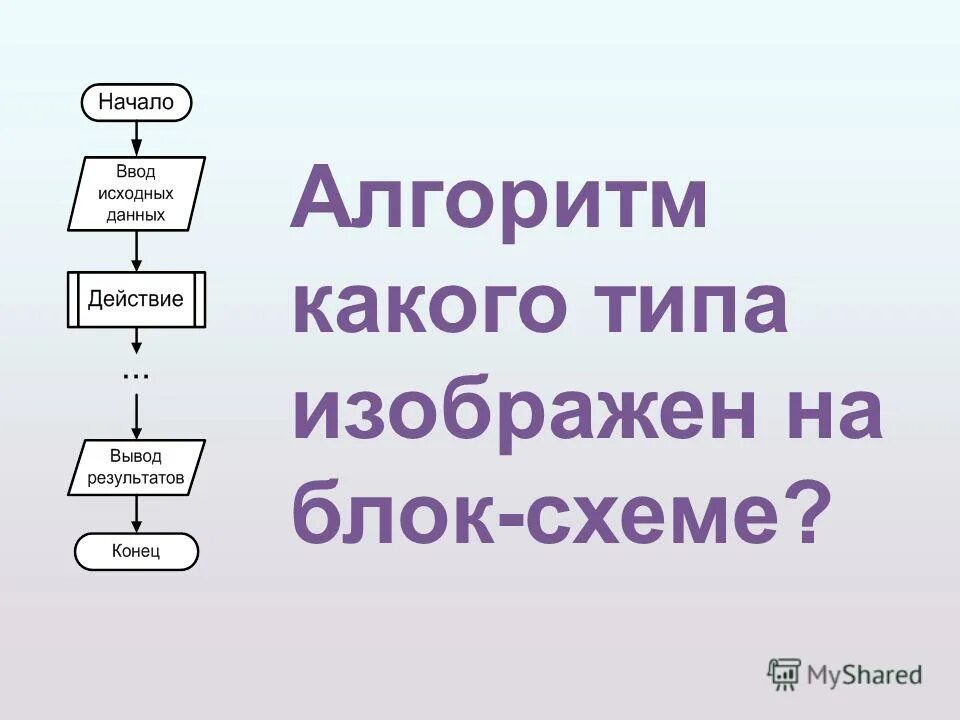 Начало

Ввод исходных данных

Действие

...

Вывод результатов

Конец

Алгоритм какого типа изображен на блок-схеме?

MyShared